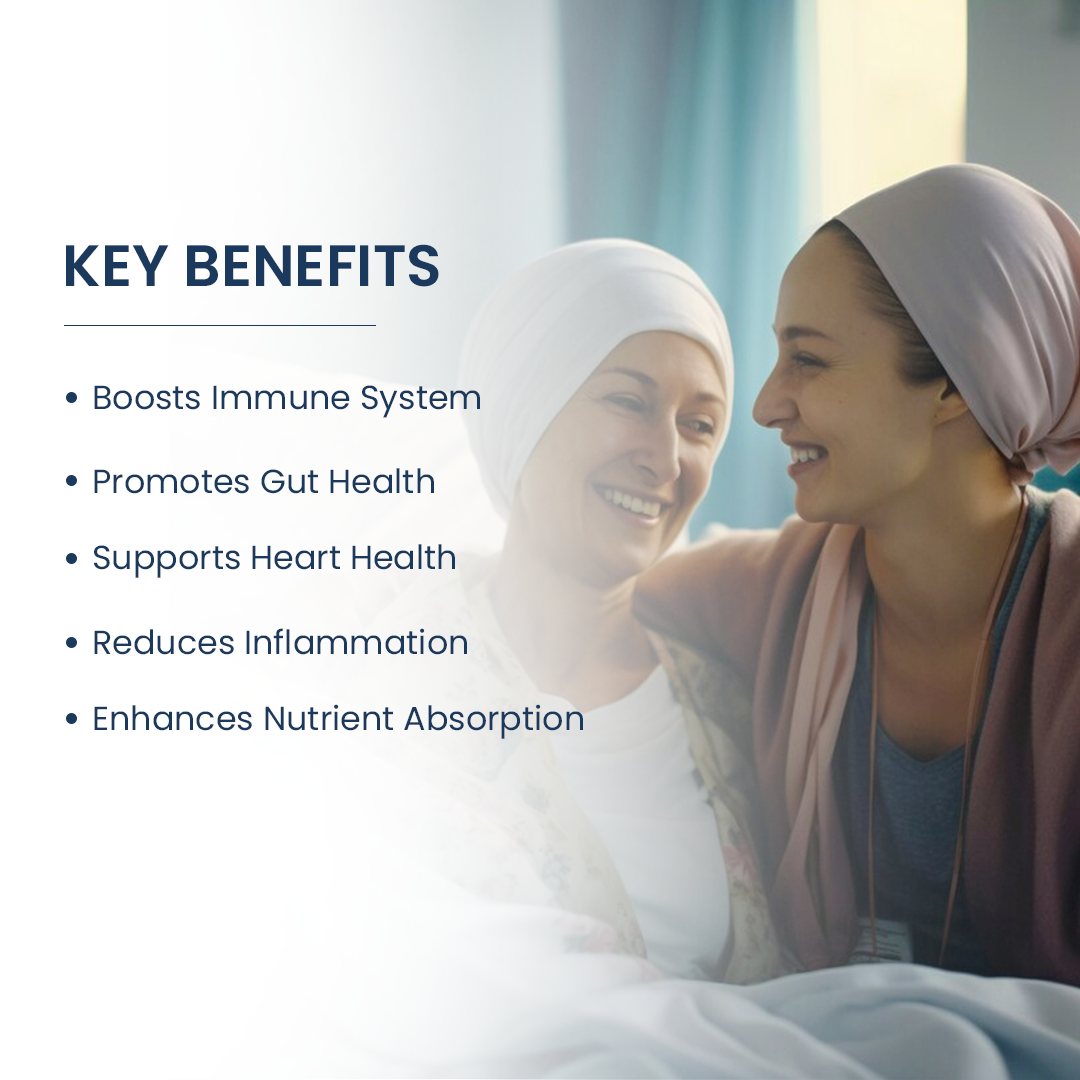 KEY BENEFITS

• Boosts Immune System
• Promotes Gut Health
• Supports Heart Health
• Reduces Inflammation
• Enhances Nutrient Absorption